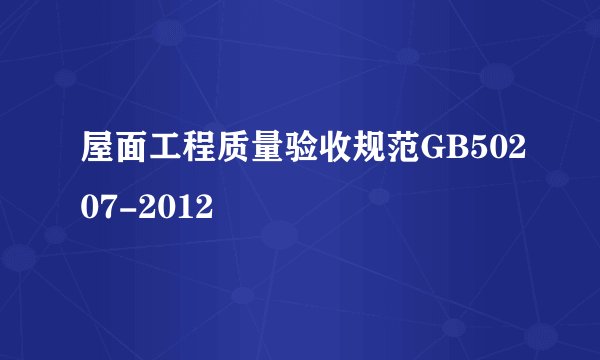 屋面工程质量验收规范GB50207-2012